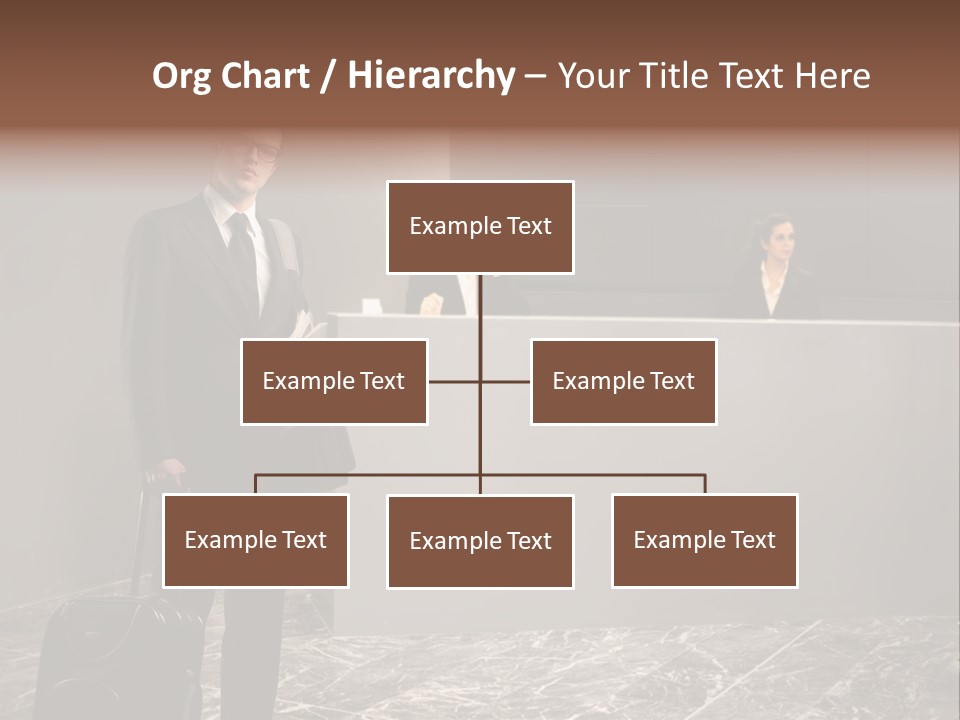 Org Chart / Hierarchy – Your Title Text Here

Example Text

Example Text

Example Text

Example Text

Example Text

Example Text